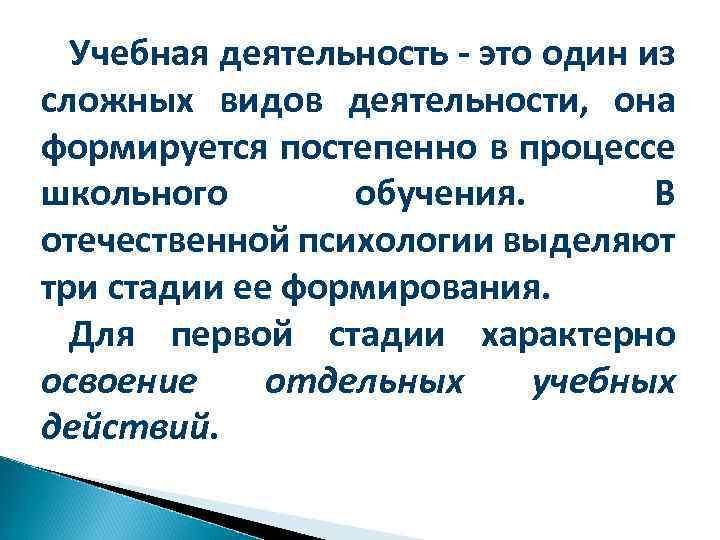 Учебная деятельность - это один из сложных видов деятельности, она формируется постепенно в процессе школьного обучения. В отечественной психологии выделяют три стадии ее формирования.

Для первой стадии характерно освоение отдельных учебных действий.